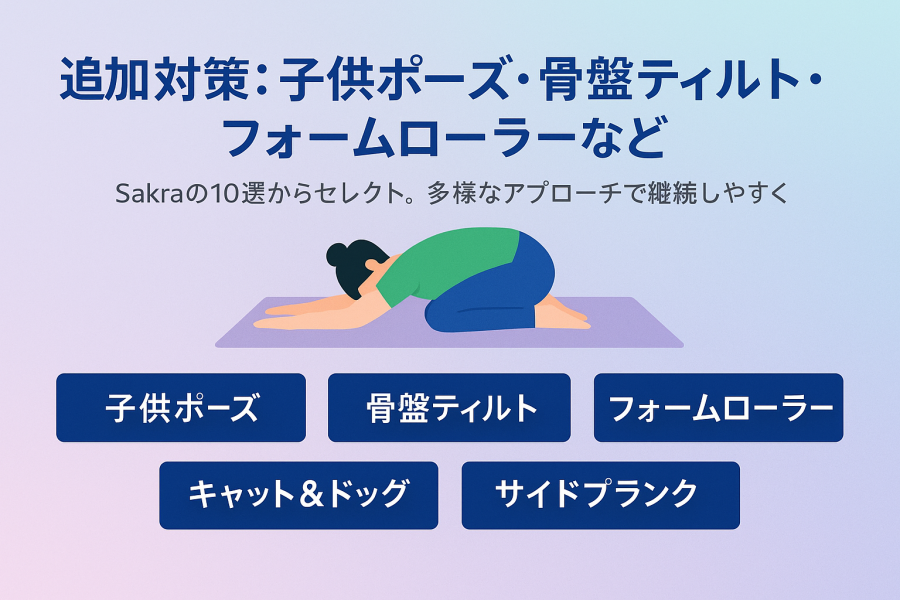 追加対策：子供ポーズ・骨盤ティルト・フォームローラーなど

Sakraの10選からセレクト。多様なアプローチで継続しやすく

子供ポーズ

骨盤ティルト

フォームローラー

キャット＆ドッグ

サイドプランク